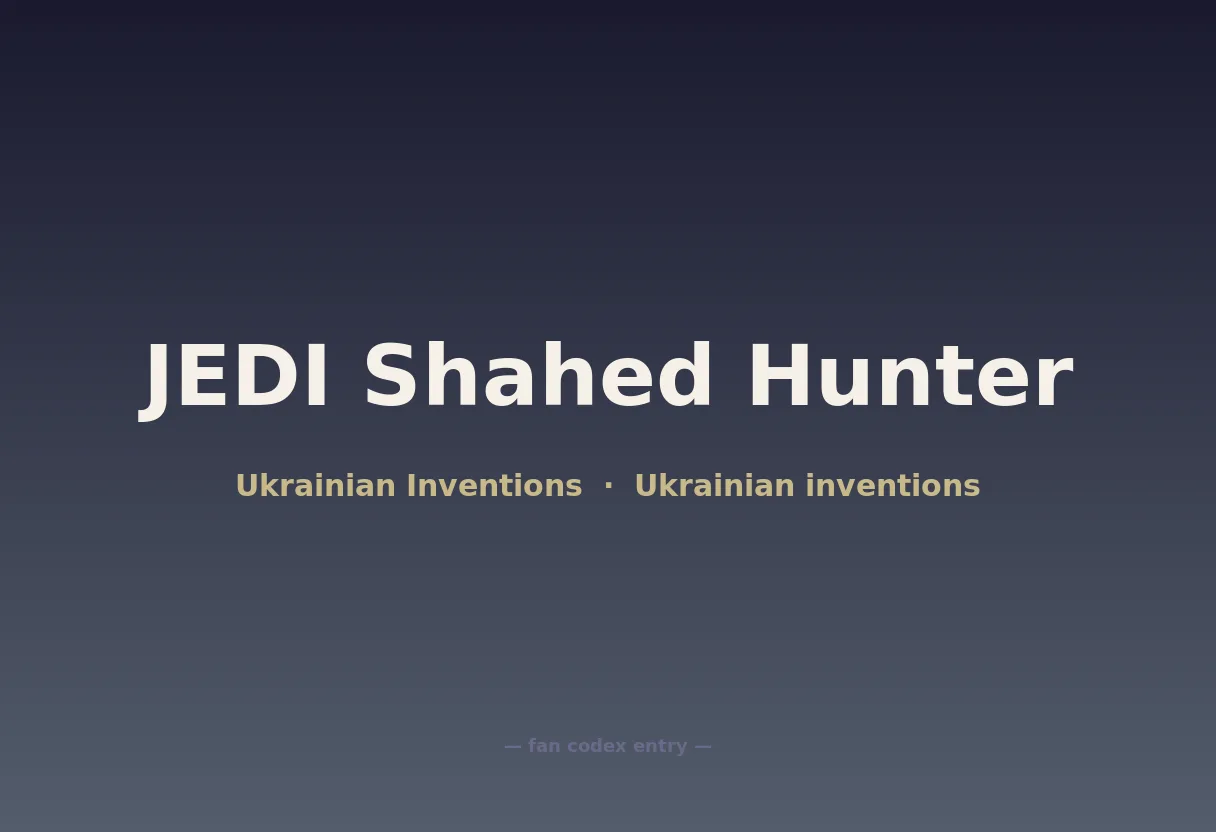 JEDI Shahed Hunter

Ukrainian Inventions · Ukrainian inventions

— fan codex entry —